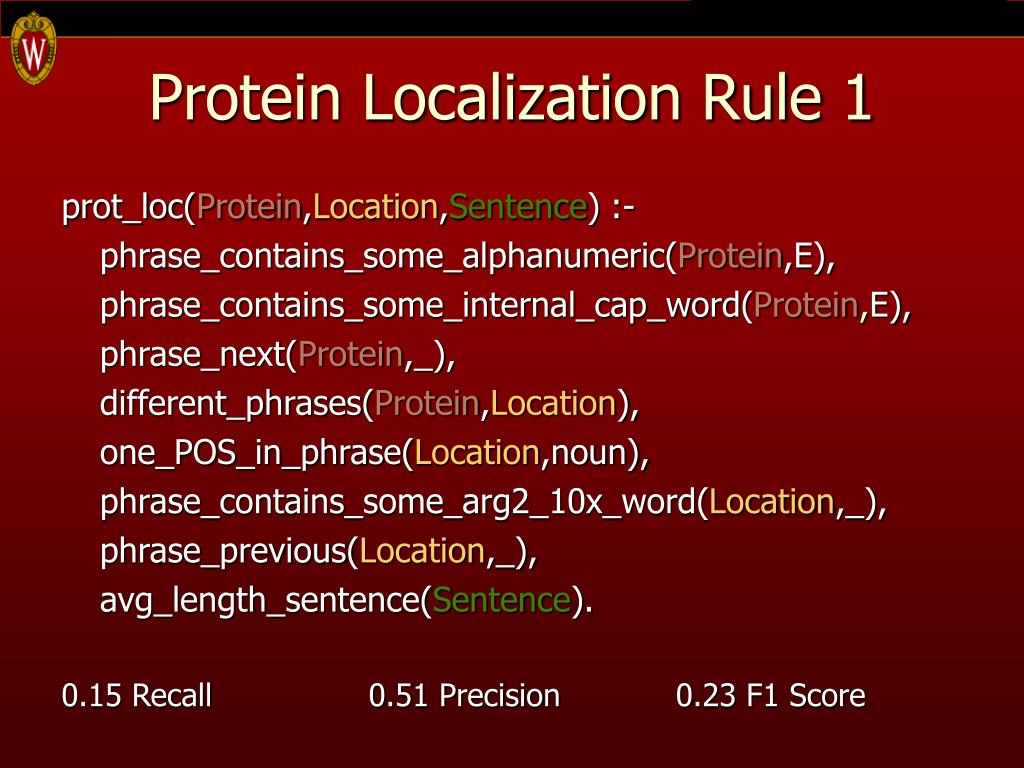 Protein Localization Rule 1

prot_loc(Protein,Location,Sentence) :-
phrase_contains_some_alphanumeric(Protein,E),
phrase_contains_some_internal_cap_word(Protein,E),
phrase_next(Protein,_),
different_phrases(Protein,Location),
one_POS_in_phrase(Location,noun),
phrase_contains_some_arg2_10x_word(Location,_),
phrase_previous(Location,_),
avg_length_sentence(Sentence).

0.15 Recall 0.51 Precision 0.23 F1 Score